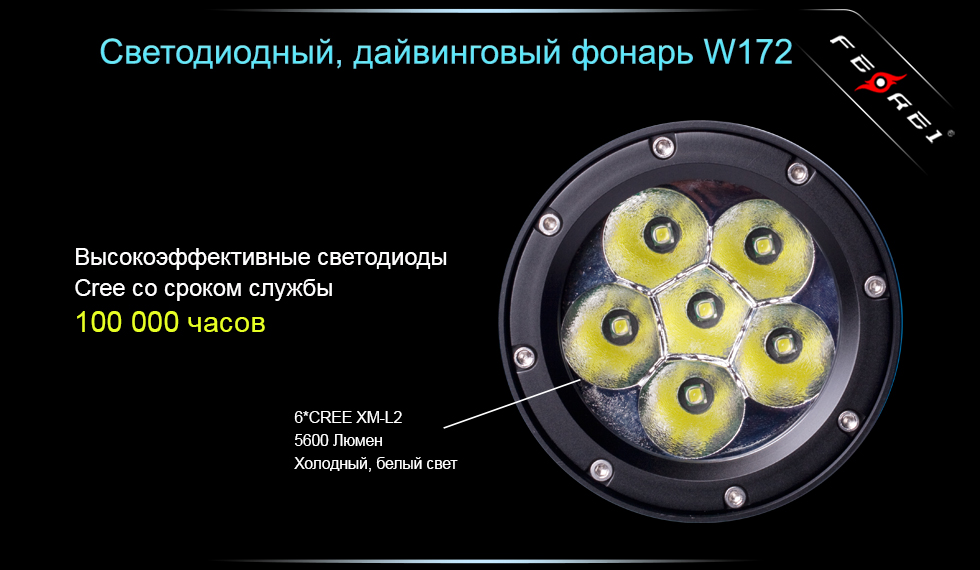 Светодиодный, дайвинговый фонарь W172

FEREI

Высокоэффективные светодиоды Cree со сроком службы
100 000 часов

6*CREE XM-L2
5600 Люмен
Холодный, белый свет